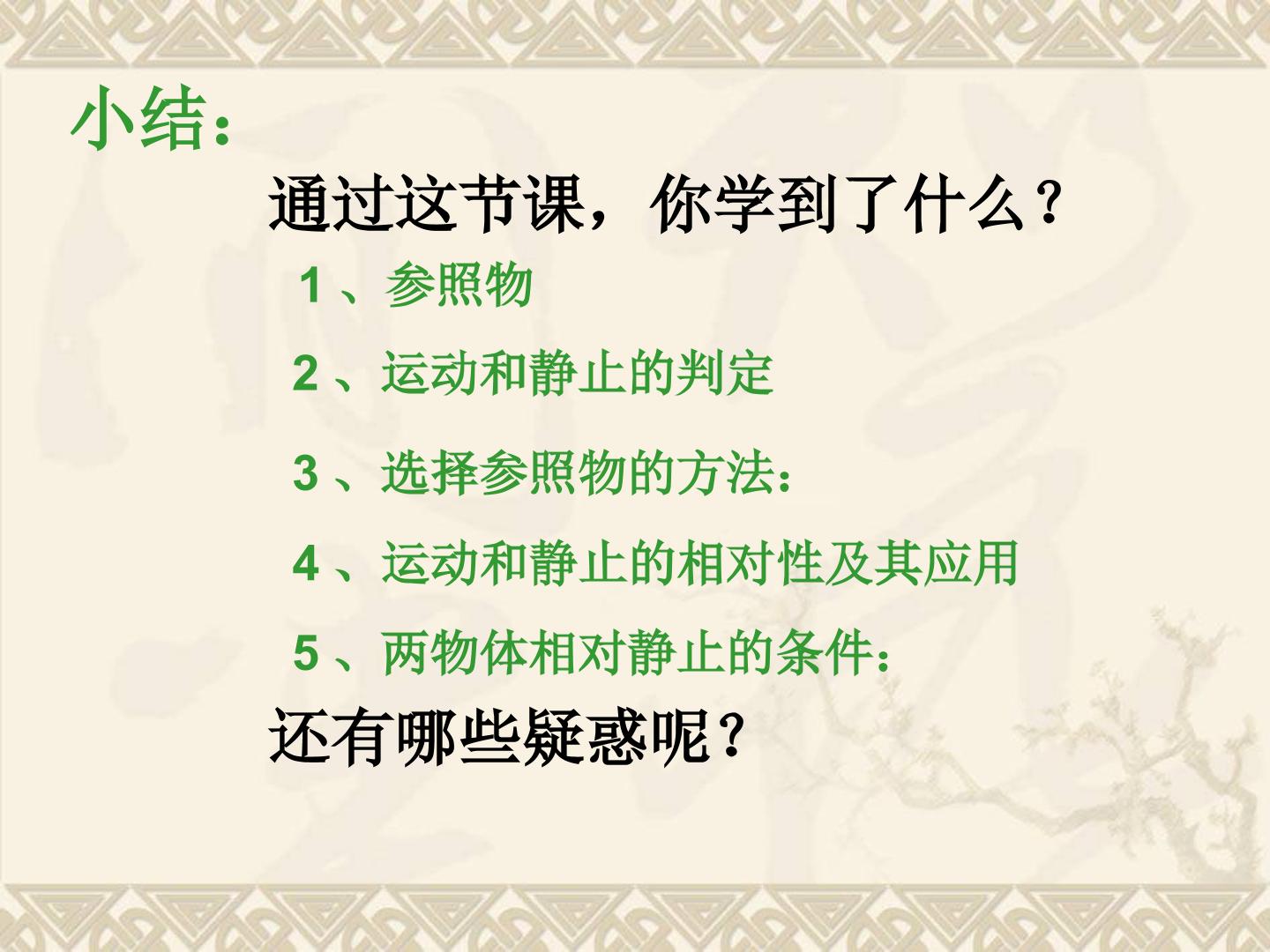 小结：

通过这节课，你学到了什么？

1、参照物

2、运动和静止的判定

3、选择参照物的方法：

4、运动和静止的相对性及其应用

5、两物体相对静止的条件：

还有哪些疑惑呢？